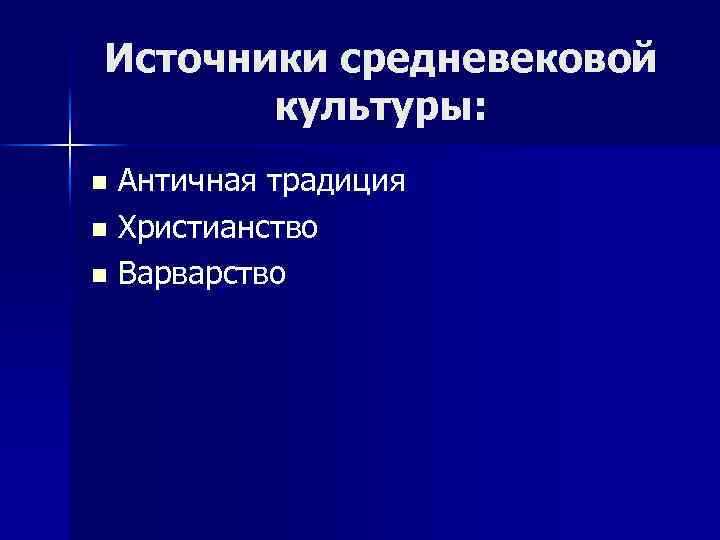 Источники средневековой культуры:

- Античная традиция
- Христианство
- Варварство